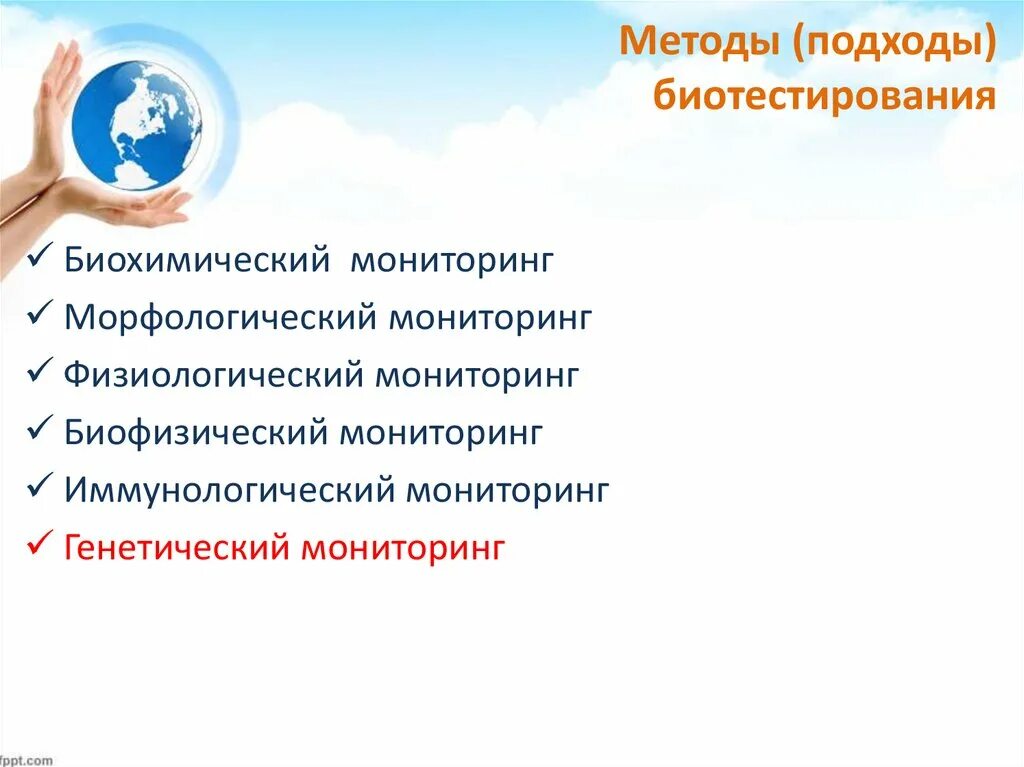 Методы (подходы) биотестирования

✓ Биохимический мониторинг
✓ Морфологический мониторинг
✓ Физиологический мониторинг
✓ Биофизический мониторинг
✓ Иммунологический мониторинг
✓ Генетический мониторинг

fppt.com